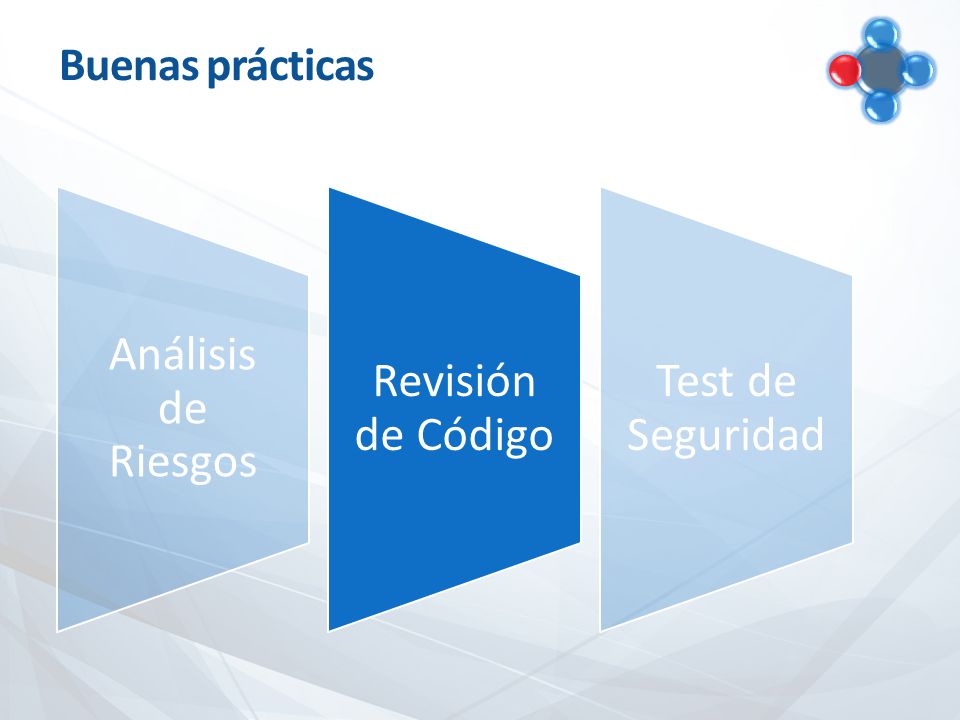 Buenas prácticas

Análisis de Riesgos

Revisión de Código

Test de Seguridad